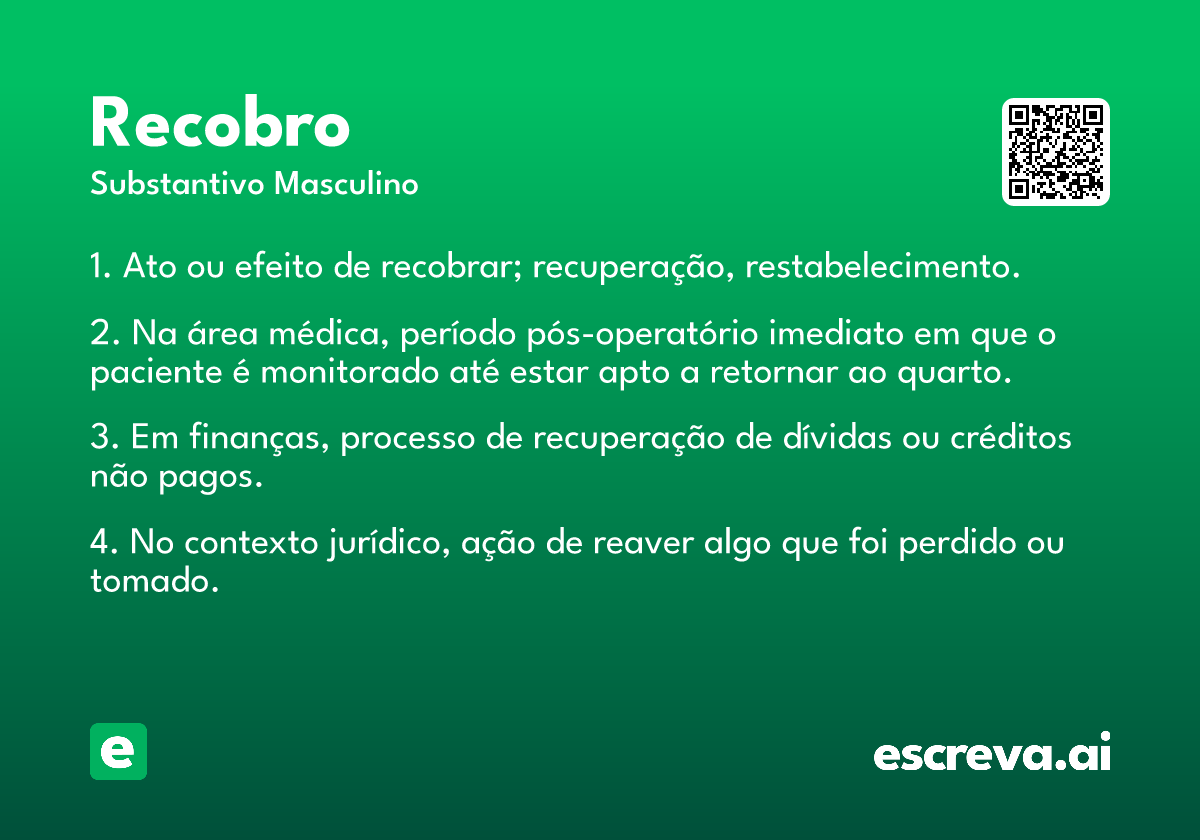 Recobro
Substantivo Masculino

1. Ato ou efeito de recobrar; recuperação, restabelecimento.

2. Na área médica, período pós-operatório imediato em que o paciente é monitorado até estar apto a retornar ao quarto.

3. Em finanças, processo de recuperação de dívidas ou créditos não pagos.

4. No contexto jurídico, ação de reaver algo que foi perdido ou tomado.

e

escreva.ai